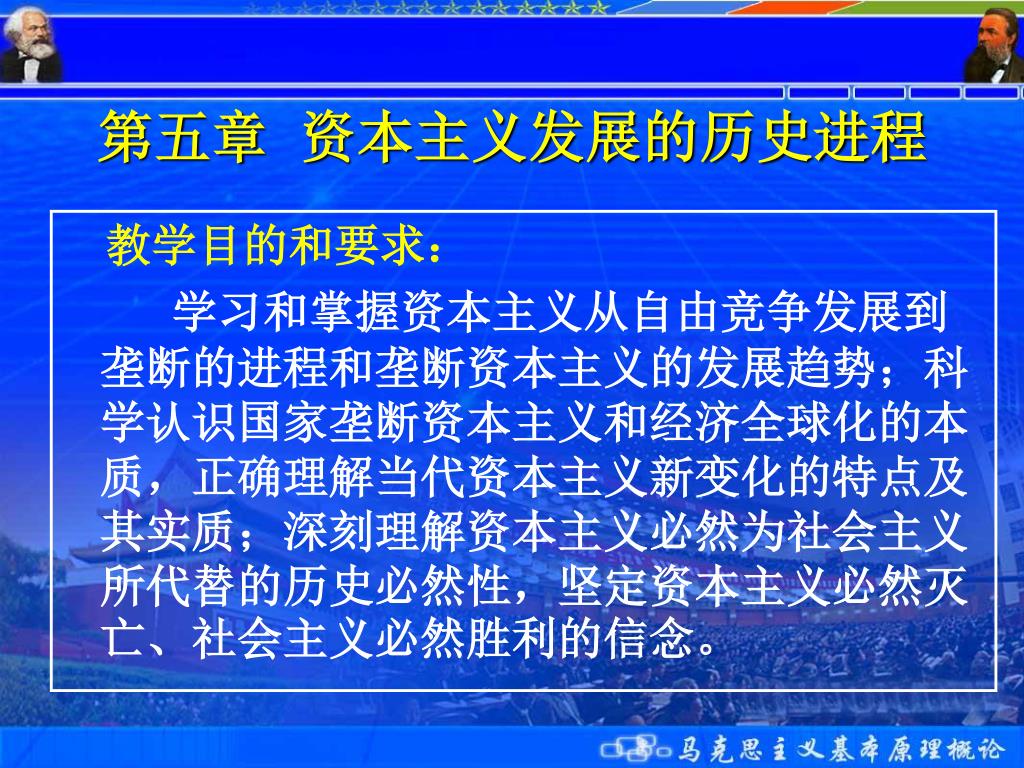 第五章 资本主义发展的历史进程

教学目的和要求：

学习和掌握资本主义从自由竞争发展到垄断的进程和垄断资本主义的发展趋势；科学认识国家垄断资本主义和经济全球化的本质，正确理解当代资本主义新变化的特点及其实质；深刻理解资本主义必然为社会主义所代替的历史必然性，坚定资本主义必然灭亡、社会主义必然胜利的信念。

马克思主义基本原理概论